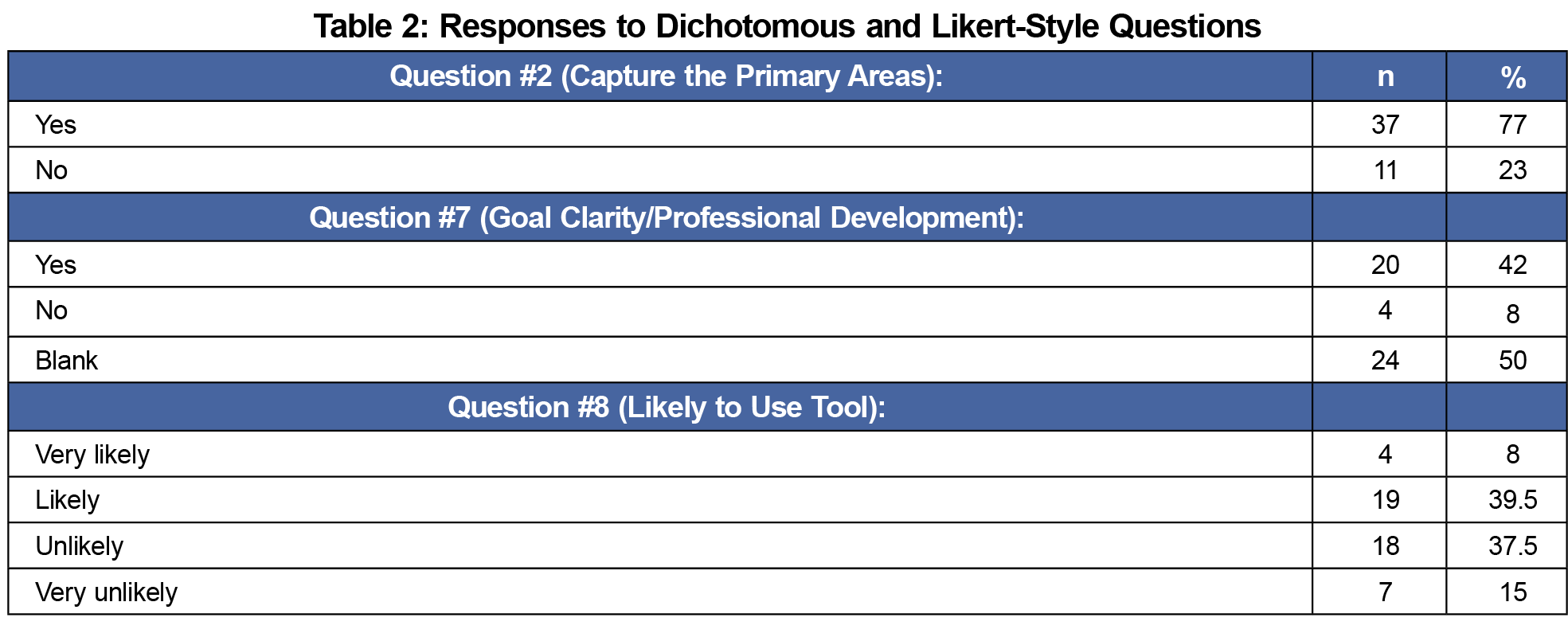 Table 2: Responses to Dichotomous and Likert-Style Questions

| Question #2 (Capture the Primary Areas): | n | % |
|---|---|---|
| Yes | 37 | 77 |
| No | 11 | 23 |
| Question #7 (Goal Clarity/Professional Development): | | |
| Yes | 20 | 42 |
| No | 4 | 8 |
| Blank | 24 | 50 |
| Question #8 (Likely to Use Tool): | | |
| Very likely | 4 | 8 |
| Likely | 19 | 39.5 |
| Unlikely | 18 | 37.5 |
| Very unlikely | 7 | 15 |